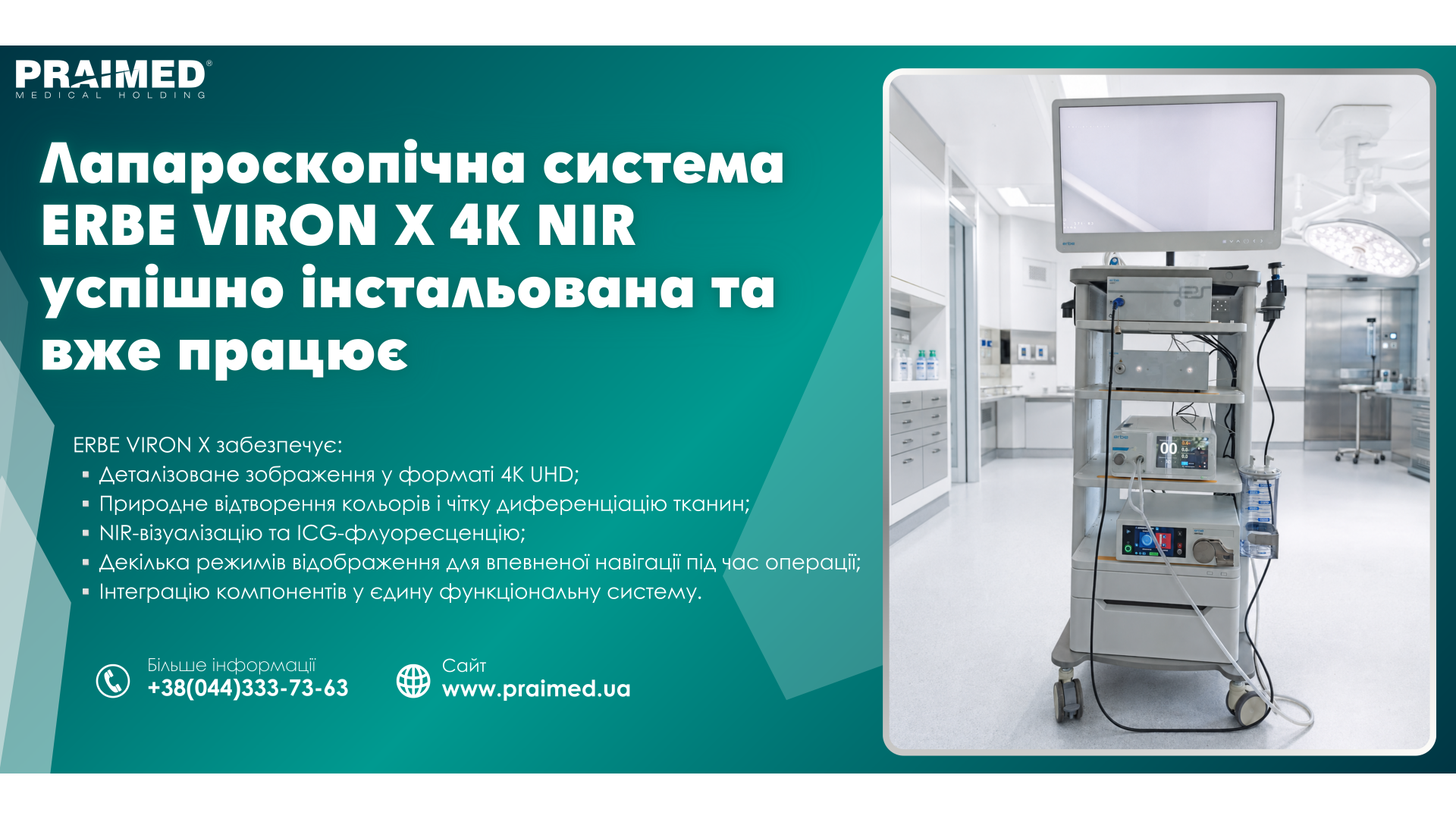 PRAIMED®
MEDICAL HOLDING

Лапароскопічна система ERBE VIRON X 4K NIR успішно інстальована та вже працює

ERBE VIRON X забезпечує:
▪ Деталізоване зображення у форматі 4K UHD;
▪ Природне відтворення кольорів і чітку диференціацію тканин;
▪ NIR-візуалізацію та ICG-флуоресценцію;
▪ Декілька режимів відображення для впевненої навігації під час операції;
▪ Інтеграцію компонентів у єдину функціональну систему.

Більше інформації
+38(044)333-73-63

Сайт
www.praimed.ua

erbe

erbe

00